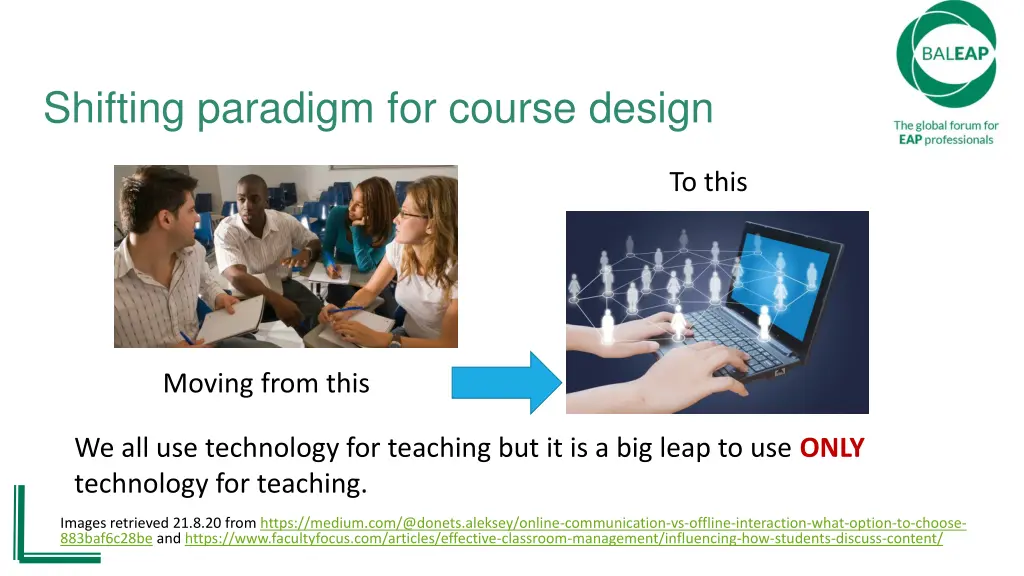 BALEAP

The global forum for EAP professionals

Shifting paradigm for course design

To this

Moving from this

We all use technology for teaching but it is a big leap to use ONLY technology for teaching.

Images retrieved 21.8.20 from https://medium.com/@donets.aleksey/online-communication-vs-offline-interaction-what-option-to-choose-883baf6c28be and https://www.facultyfocus.com/articles/effective-classroom-management/influencing-how-students-discuss-content/